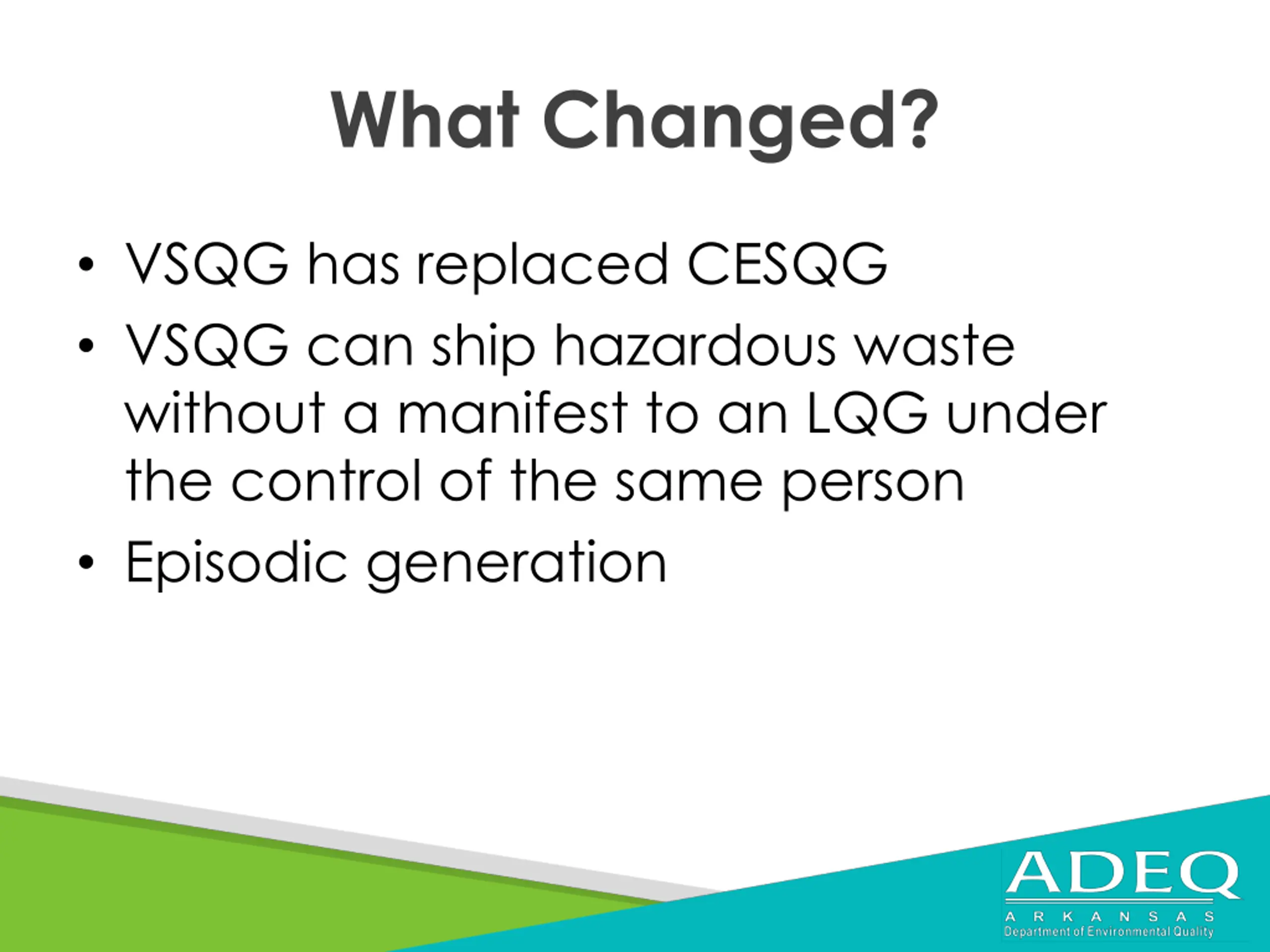 What Changed?

• VSQG has replaced CESQG
• VSQG can ship hazardous waste without a manifest to an LQG under the control of the same person
• Episodic generation

ADEQ
ARKANSAS
Department of Environmental Quality